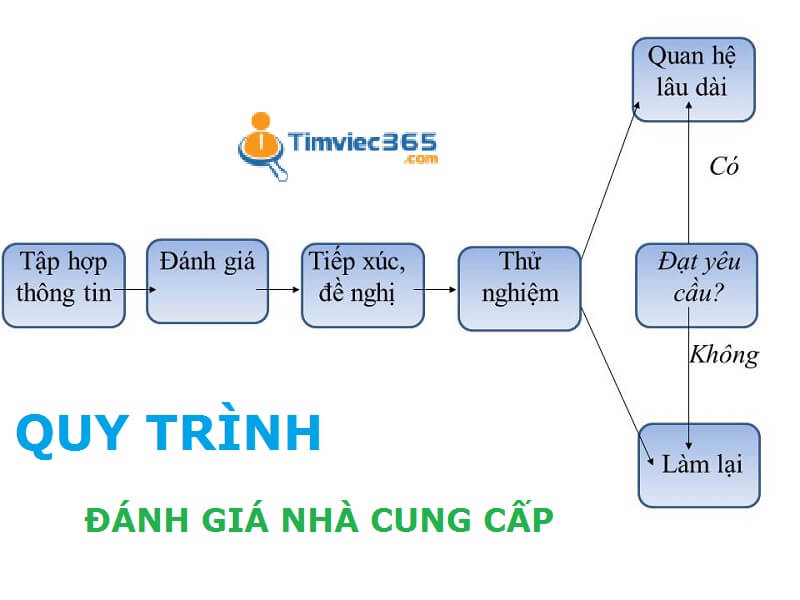 Timviec365
.com

Tập hợp thông tin

Đánh giá

Tiếp xúc, đề nghị

Thử nghiệm

Quan hệ lâu dài

Có

Đạt yêu cầu?

Không

Làm lại

QUY TRÌNH

ĐÁNH GIÁ NHÀ CUNG CẤP